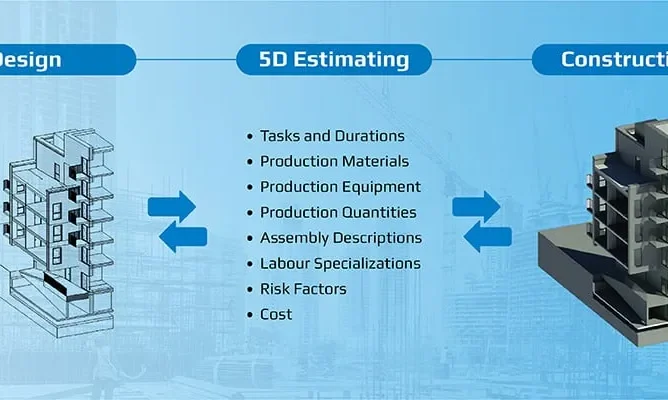 Design

5D Estimating

Constructi

• Tasks and Durations
• Production Materials
• Production Equipment
• Production Quantities
• Assembly Descriptions
• Labour Specializations
• Risk Factors
• Cost